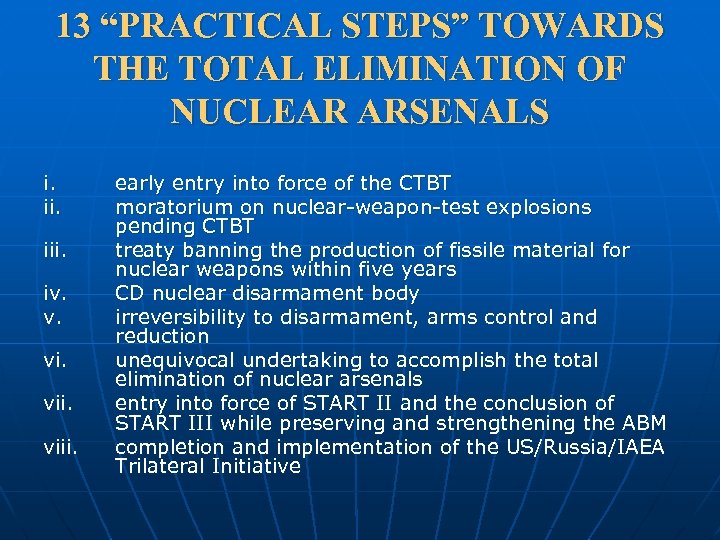 13 “PRACTICAL STEPS” TOWARDS THE TOTAL ELIMINATION OF NUCLEAR ARSENALS

i. early entry into force of the CTBT
ii. moratorium on nuclear-weapon-test explosions pending CTBT
iii. treaty banning the production of fissile material for nuclear weapons within five years
iv. CD nuclear disarmament body
v. irreversibility to disarmament, arms control and reduction
vi. unequivocal undertaking to accomplish the total elimination of nuclear arsenals
vii. entry into force of START II and the conclusion of START III while preserving and strengthening the ABM
viii. completion and implementation of the US/Russia/IAEA Trilateral Initiative